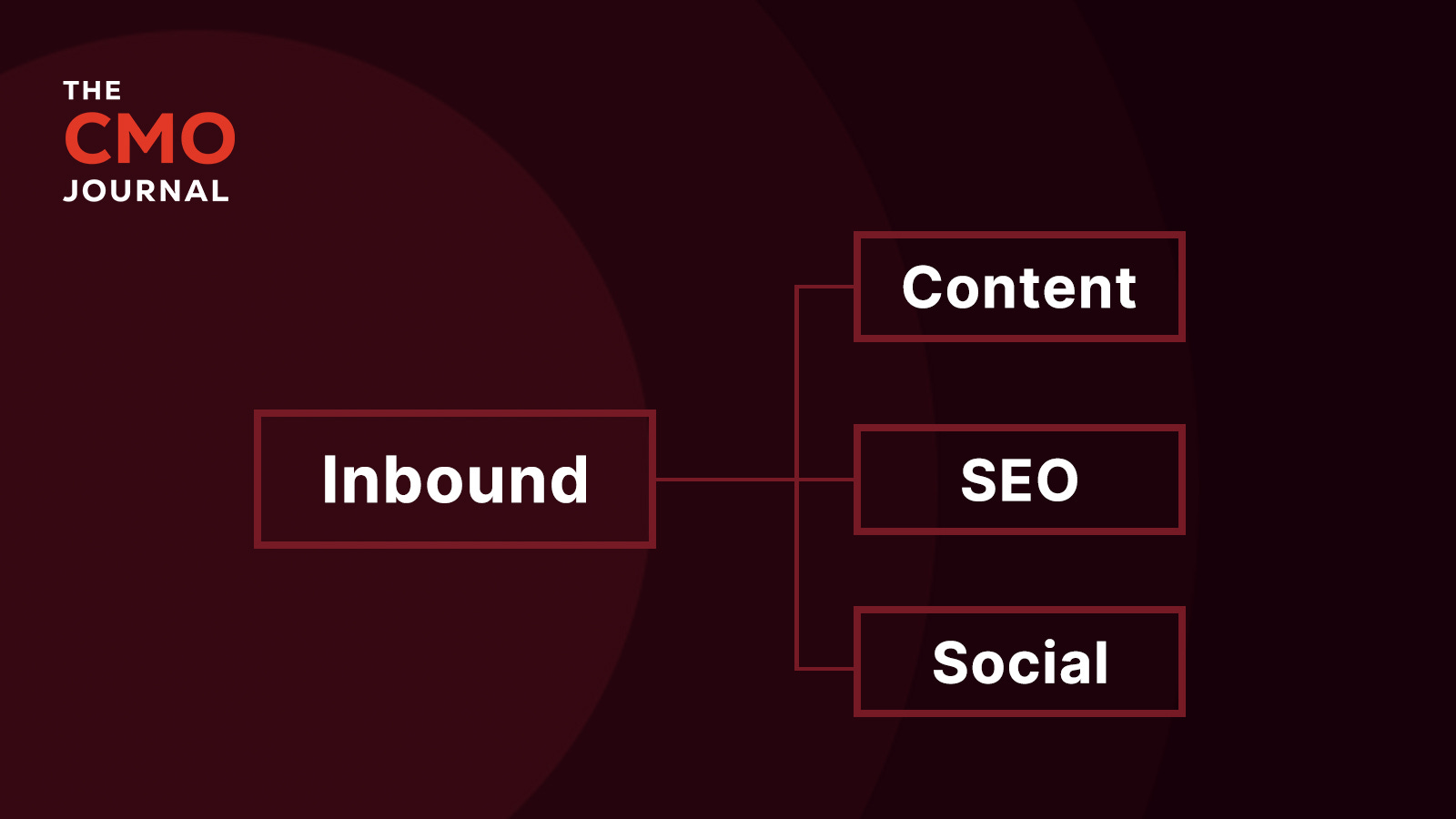 THE
CMO
JOURNAL

Inbound

Content

SEO

Social